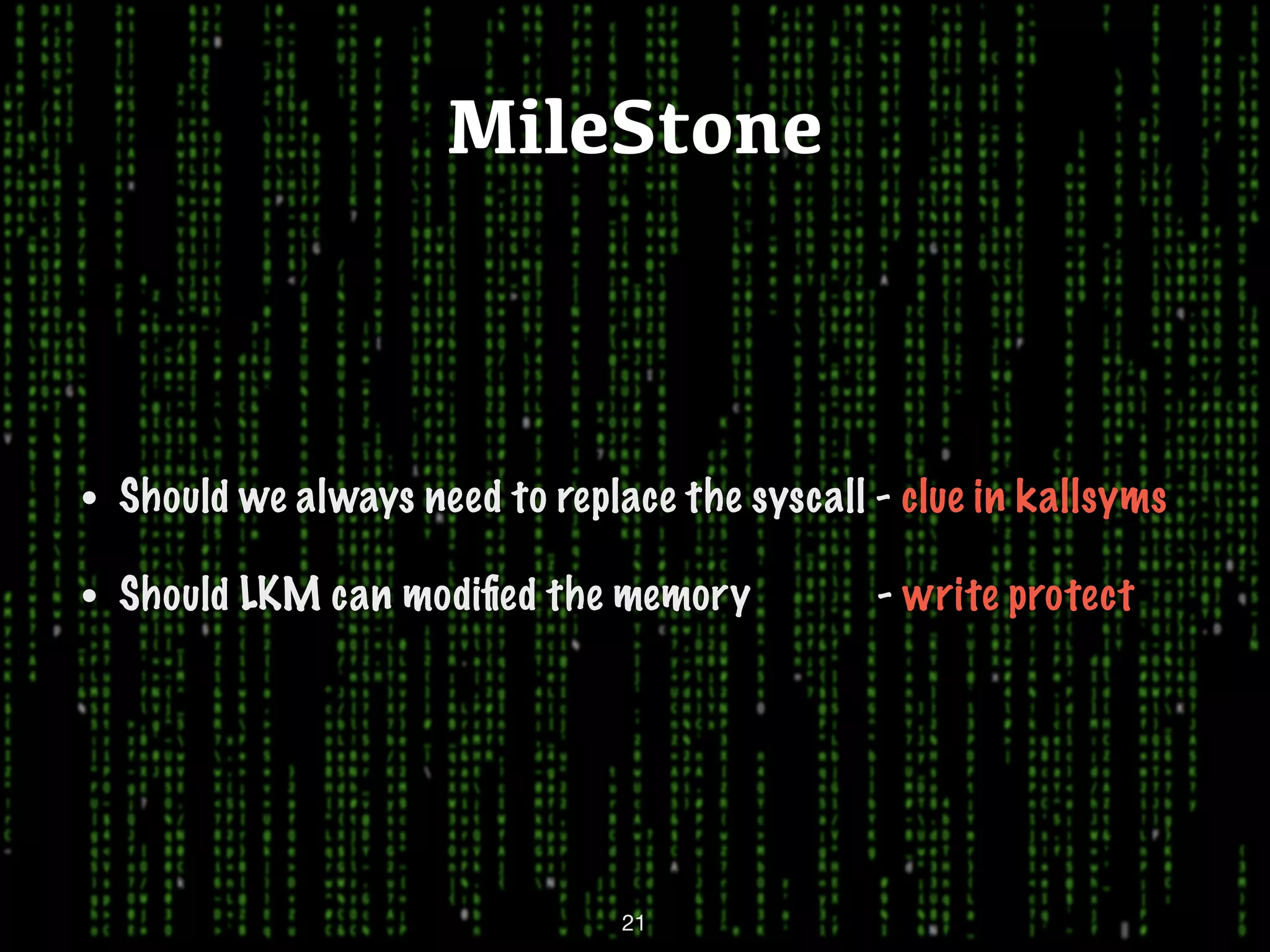 MileStone

• Should we always need to replace the syscall - clue in kallsyms

• Should LKM can modified the memory - write protect

21